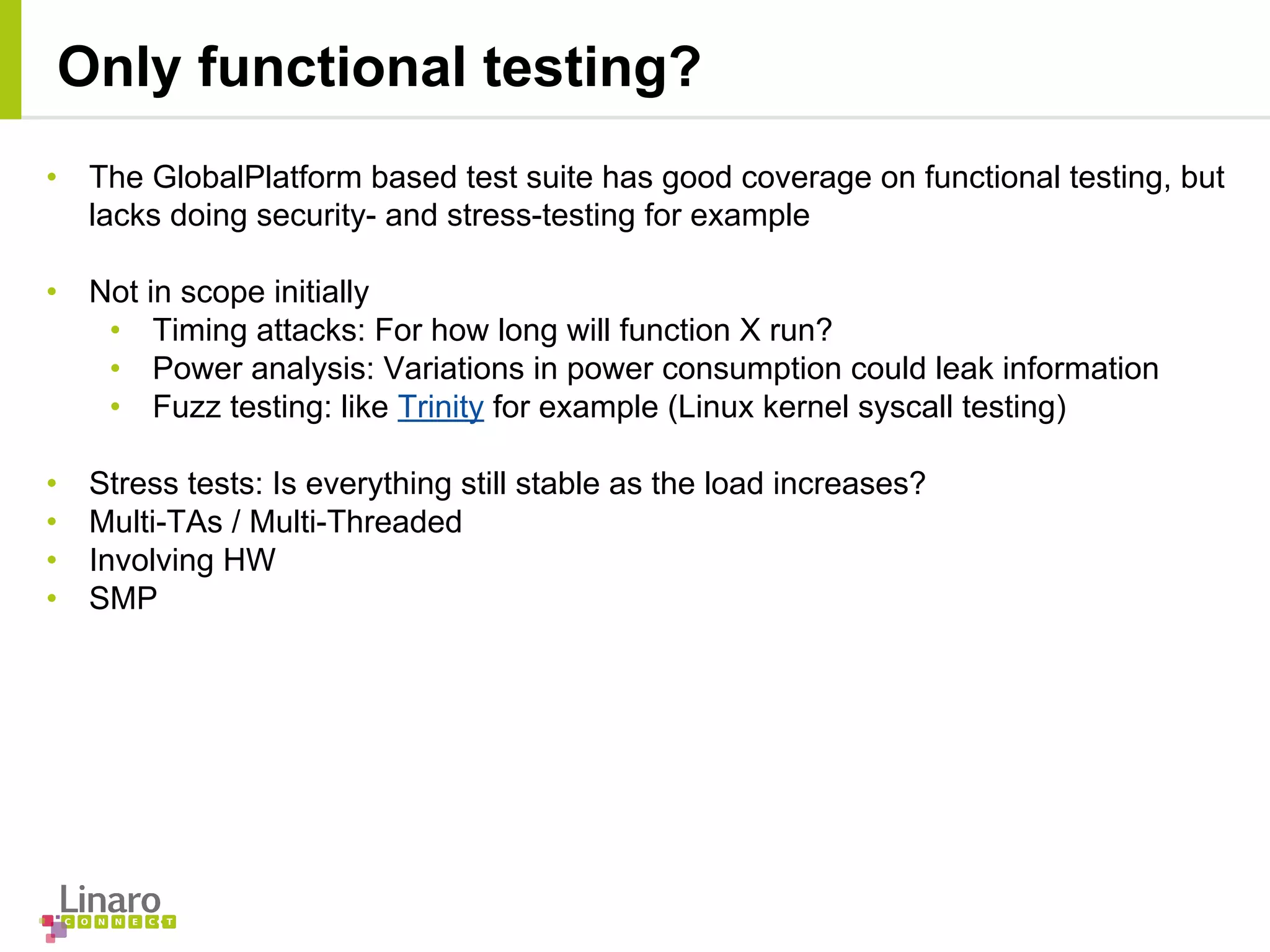 Only functional testing?

• The GlobalPlatform based test suite has good coverage on functional testing, but lacks doing security- and stress-testing for example

• Not in scope initially
  • Timing attacks: For how long will function X run?
  • Power analysis: Variations in power consumption could leak information
  • Fuzz testing: like Trinity for example (Linux kernel syscall testing)

• Stress tests: Is everything still stable as the load increases?
• Multi-TAs / Multi-Threaded
• Involving HW
• SMP

Linaro
CONNECT